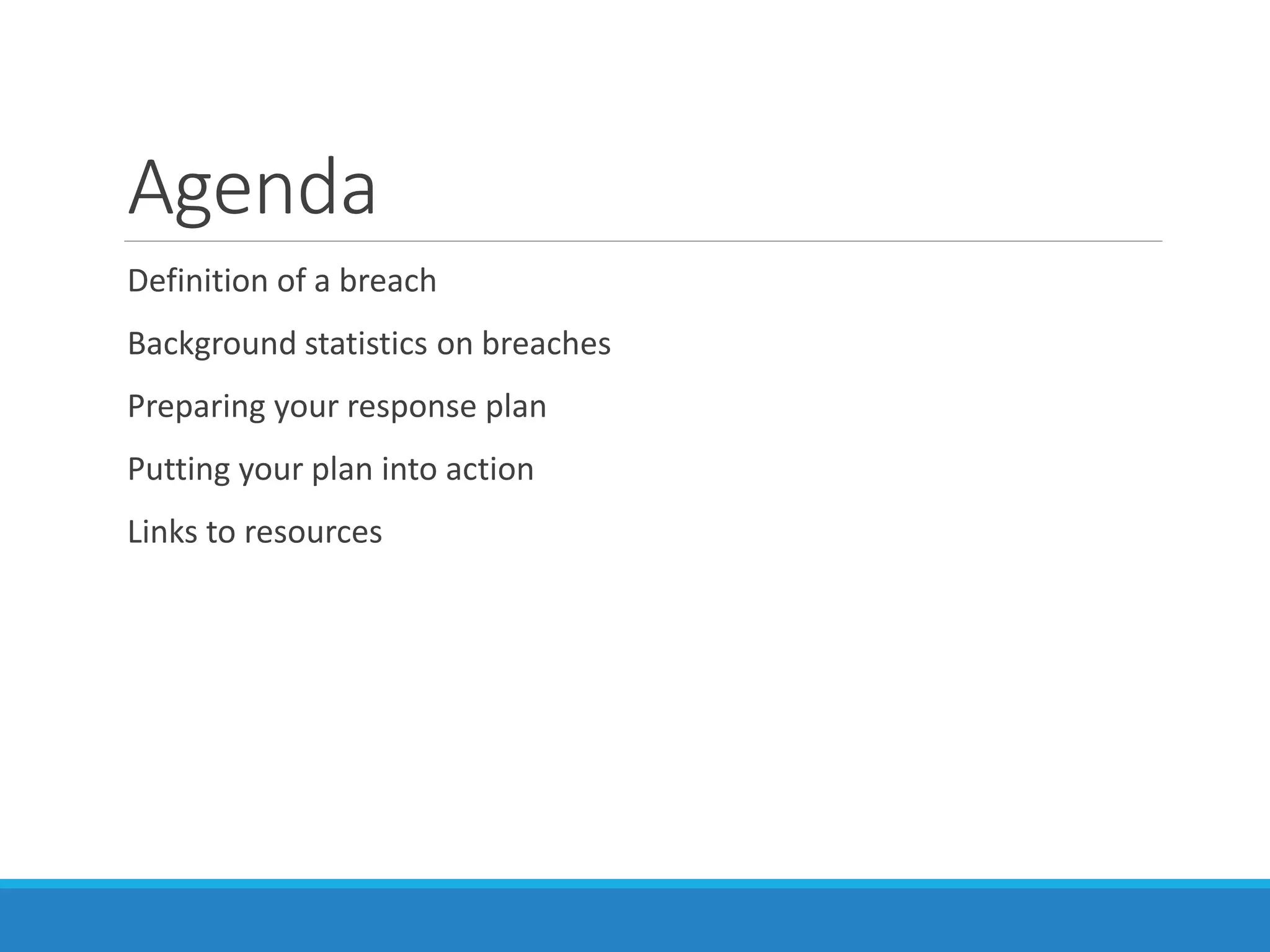 Agenda

Definition of a breach

Background statistics on breaches

Preparing your response plan

Putting your plan into action

Links to resources